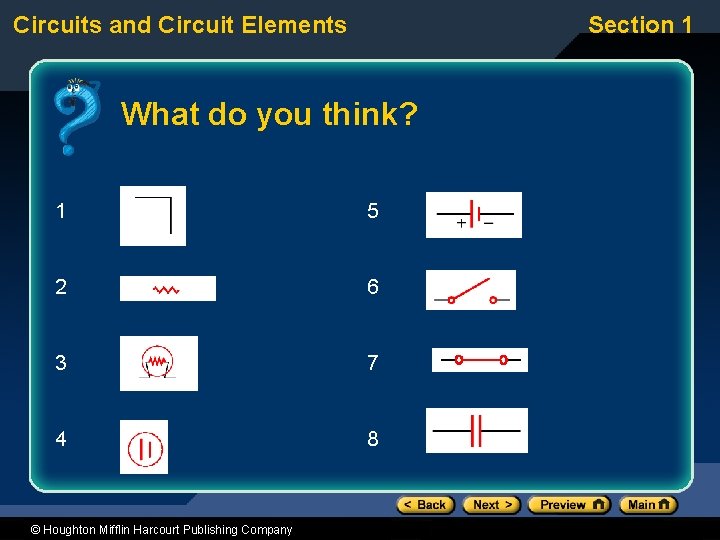 Circuits and Circuit Elements

Section 1

What do you think?

1

2

3

4

5

+ −

6

7

8

< Back

Next >

Preview

Main

© Houghton Mifflin Harcourt Publishing Company